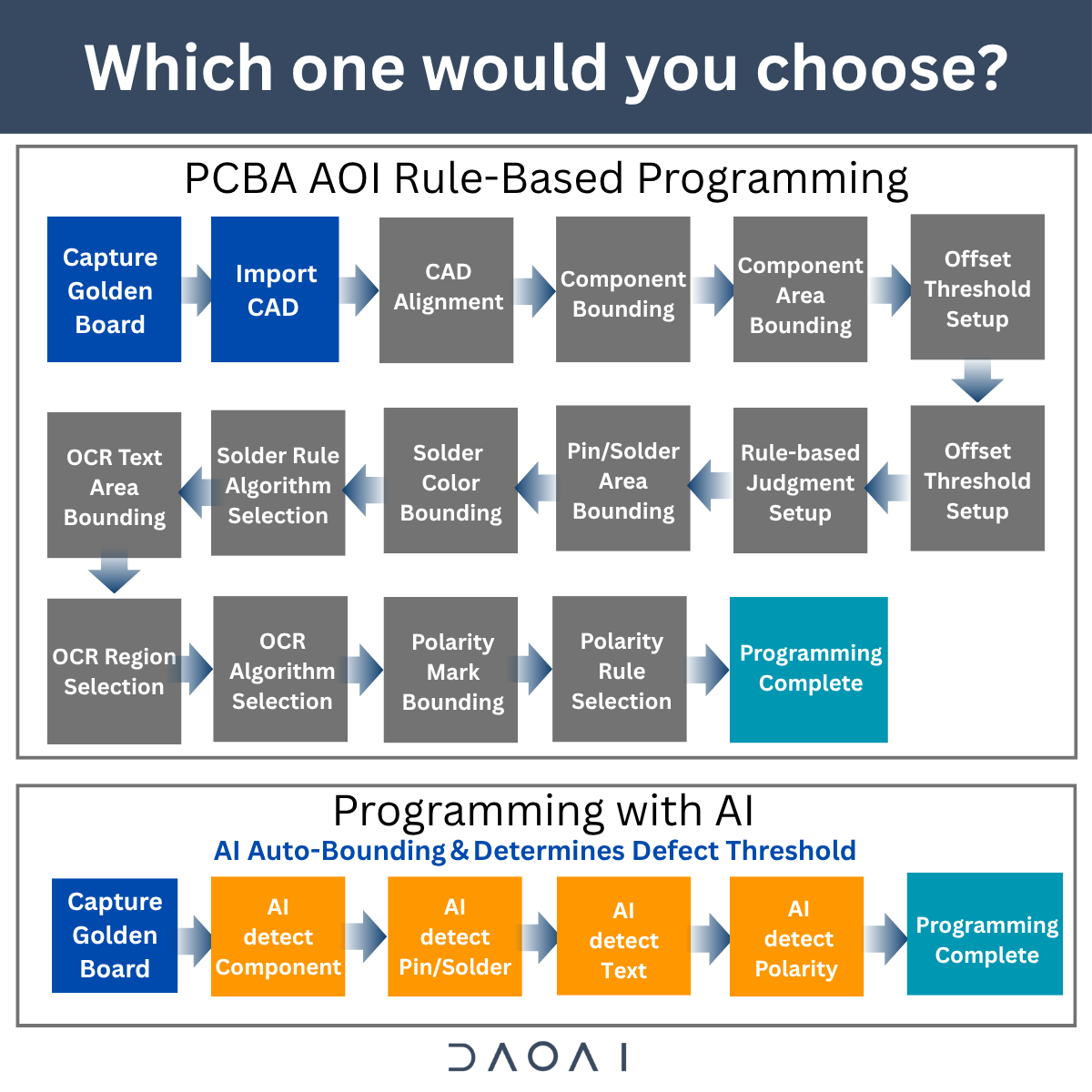 Which one would you choose?

PCBA AOI Rule-Based Programming

Capture Golden Board

Import CAD

CAD Alignment

Component Bounding

Component Area Bounding

Offset Threshold Setup

Offset Threshold Setup

Rule-based Judgment Setup

Pin/Solder Area Bounding

Solder Color Bounding

Solder Rule Algorithm Selection

OCR Text Area Bounding

OCR Region Selection

OCR Algorithm Selection

Polarity Mark Bounding

Polarity Rule Selection

Programming Complete

Programming with AI

AI Auto-Bounding & Determines Defect Threshold

Capture Golden Board

AI detect Component

AI detect Pin/Solder

AI detect Text

AI detect Polarity

Programming Complete

DAOAI